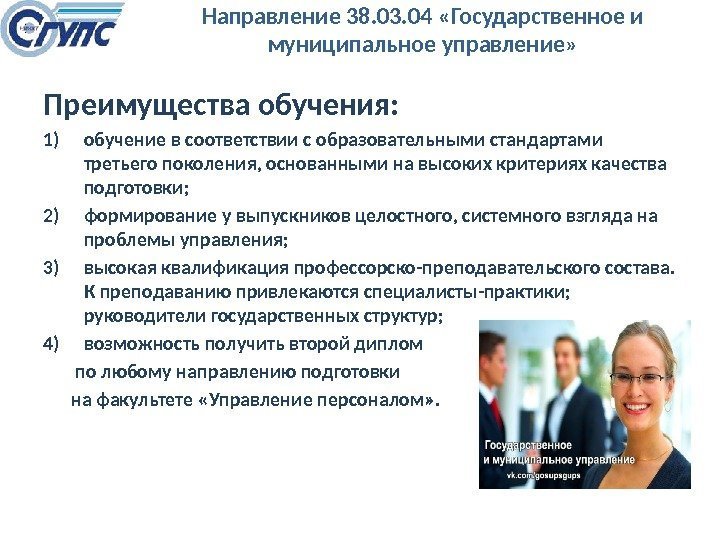 СГУПС

Направление 38.03.04 «Государственное и муниципальное управление»

Преимущества обучения:

1) обучение в соответствии с образовательными стандартами третьего поколения, основанными на высоких критериях качества подготовки;

2) формирование у выпускников целостного, системного взгляда на проблемы управления;

3) высокая квалификация профессорско-преподавательского состава. К преподаванию привлекаются специалисты-практики; руководители государственных структур;

4) возможность получить второй диплом по любому направлению подготовки на факультете «Управление персоналом».

Государственное и муниципальное управление
vk.com/gosupsgups